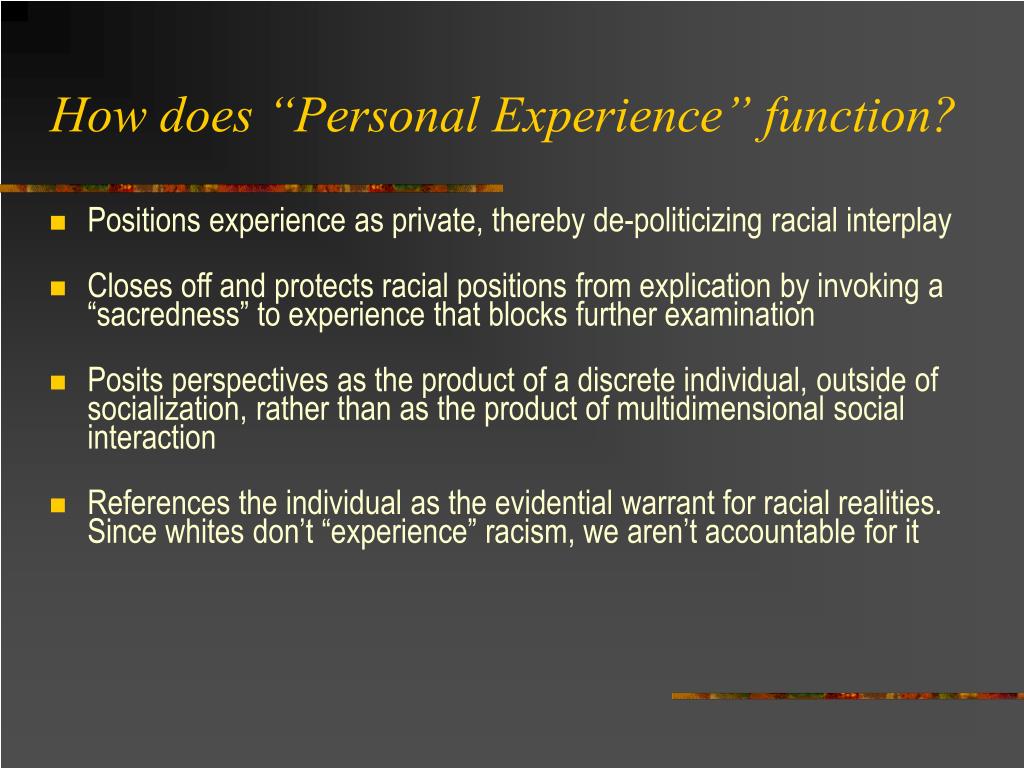 How does “Personal Experience” function?

- Positions experience as private, thereby de-politicizing racial interplay
- Closes off and protects racial positions from explication by invoking a “sacredness” to experience that blocks further examination
- Posits perspectives as the product of a discrete individual, outside of socialization, rather than as the product of multidimensional social interaction
- References the individual as the evidential warrant for racial realities. Since whites don’t “experience” racism, we aren’t accountable for it